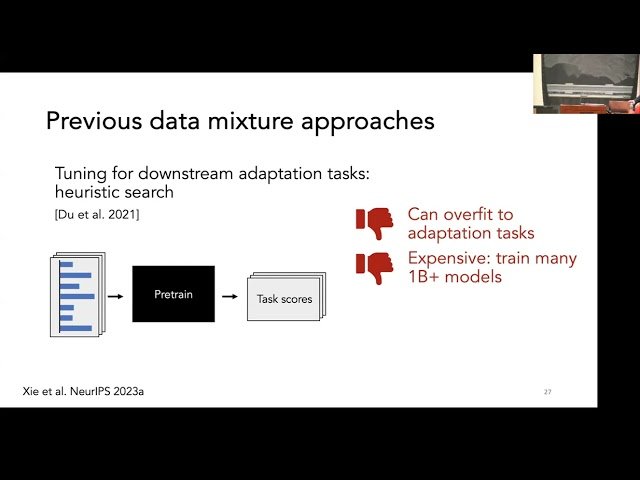 Previous data mixture approaches

Tuning for downstream adaptation tasks: heuristic search

[Du et al. 2021]

Pretrain

Task scores

Can overfit to adaptation tasks

Expensive: train many 1B+ models

Xie et al. NeurIPS 2023a

27